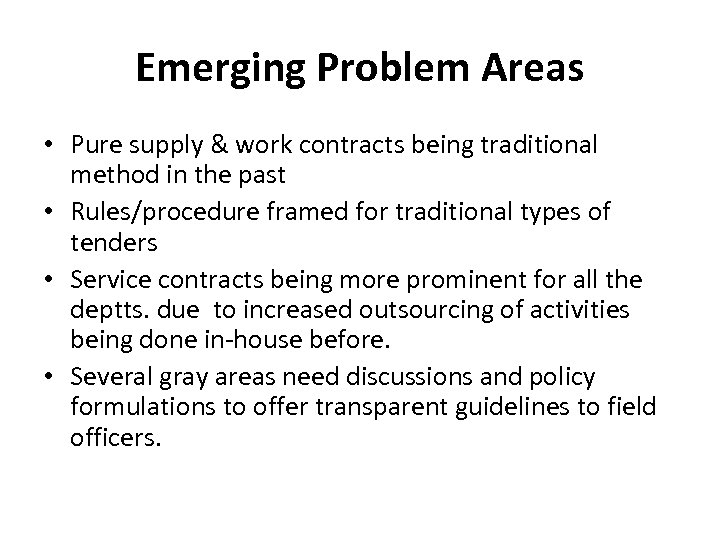 Emerging Problem Areas

• Pure supply & work contracts being traditional method in the past
• Rules/procedure framed for traditional types of tenders
• Service contracts being more prominent for all the deptts. due to increased outsourcing of activities being done in-house before.
• Several gray areas need discussions and policy formulations to offer transparent guidelines to field officers.